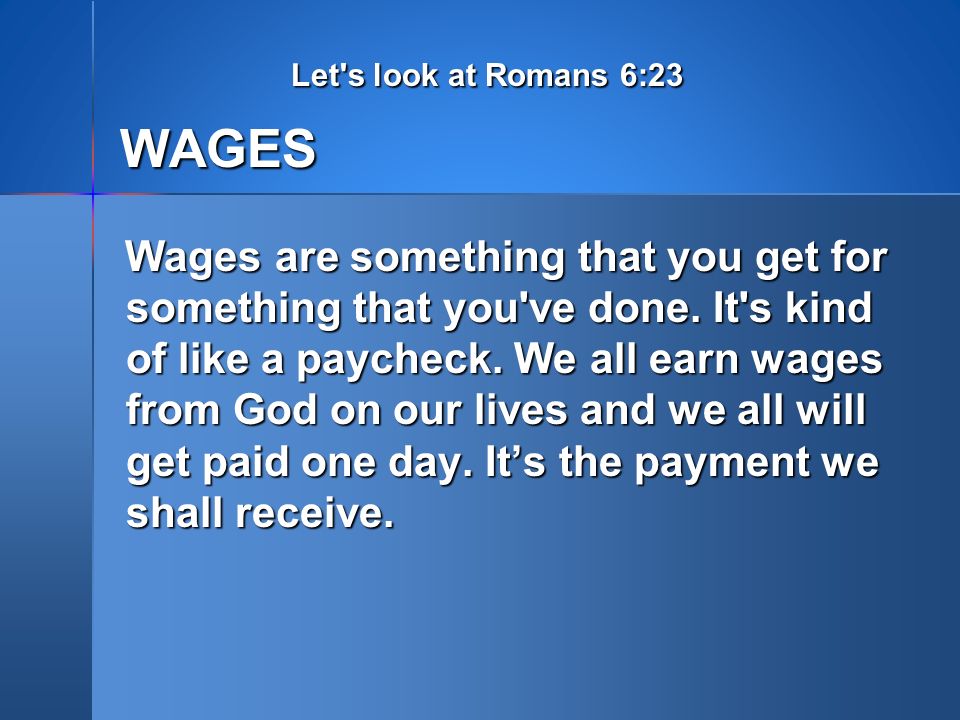 Let's look at Romans 6:23

WAGES

Wages are something that you get for something that you've done. It's kind of like a paycheck. We all earn wages from God on our lives and we all will get paid one day. It’s the payment we shall receive.